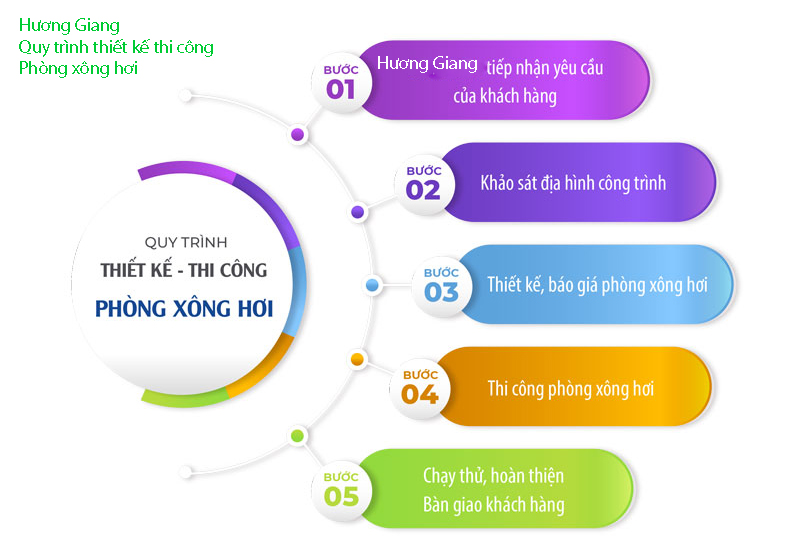 Hương Giang
Quy trình thiết kế thi công
Phòng xông hơi

QUY TRÌNH
THIẾT KẾ - THI CÔNG
PHÒNG XÔNG HƠI

BƯỚC 01
Hương Giang tiếp nhận yêu cầu của khách hàng

BƯỚC 02
Khảo sát địa hình công trình

BƯỚC 03
Thiết kế, báo giá phòng xông hơi

BƯỚC 04
Thi công phòng xông hơi

BƯỚC 05
Chạy thử, hoàn thiện
Bàn giao khách hàng